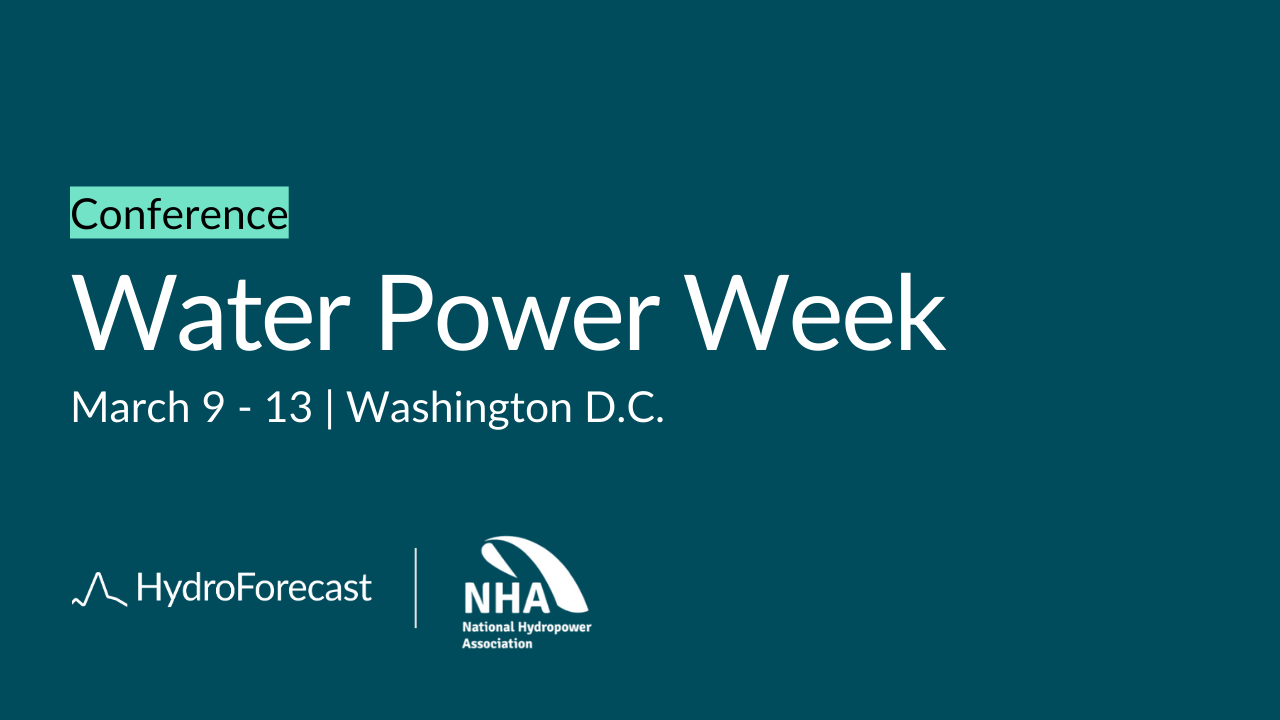 Conference

Water Power Week

March 9 - 13 | Washington D.C.

HydroForecast

NHA
National Hydropower Association